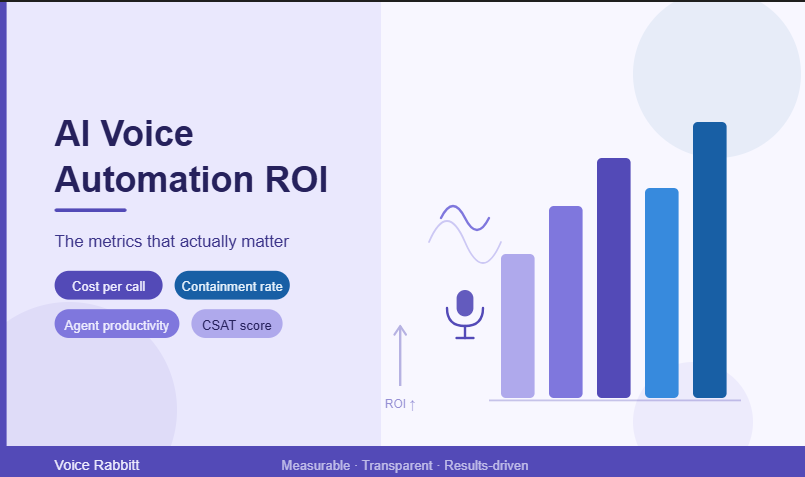 AI Voice Automation ROI

The metrics that actually matter

Cost per call

Containment rate

Agent productivity

CSAT score

ROI ↑

Voice Rabbitt

Measurable · Transparent · Results-driven